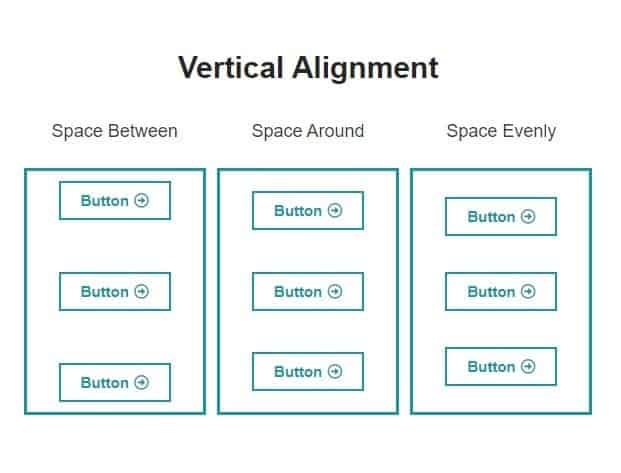 Vertical Alignment

Space Between

Button

Button

Button

Space Around

Button

Button

Button

Space Evenly

Button

Button

Button